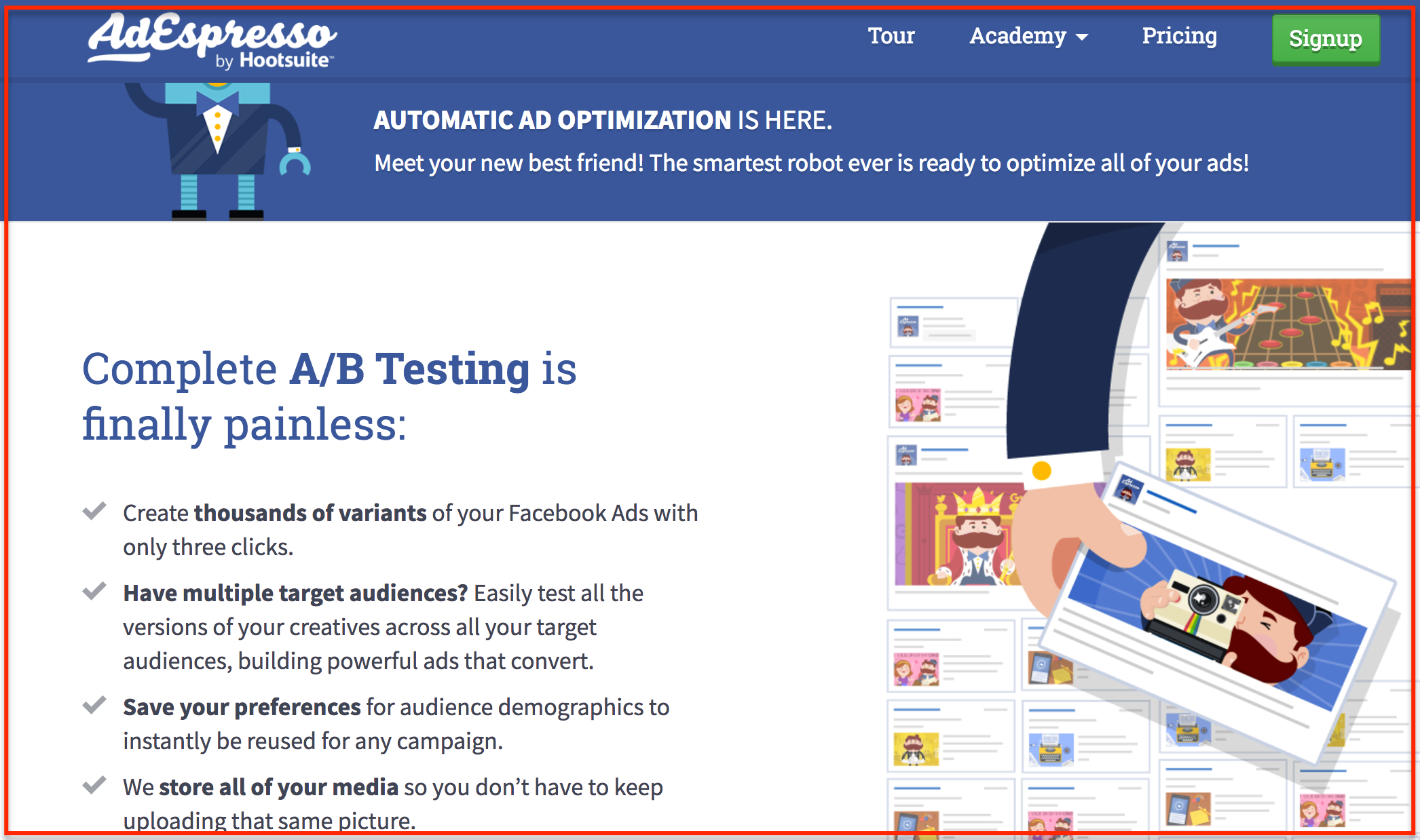 AdEspresso by Hootsuite

Tour Academy Pricing Signup

AUTOMATIC AD OPTIMIZATION IS HERE.

Meet your new best friend! The smartest robot ever is ready to optimize all of your ads!

Complete A/B Testing is finally painless:

Create thousands of variants of your Facebook Ads with only three clicks.

Have multiple target audiences? Easily test all the versions of your creatives across all your target audiences, building powerful ads that convert.

Save your preferences for audience demographics to instantly be reused for any campaign.

We store all of your media so you don't have to keep uploading that same picture.